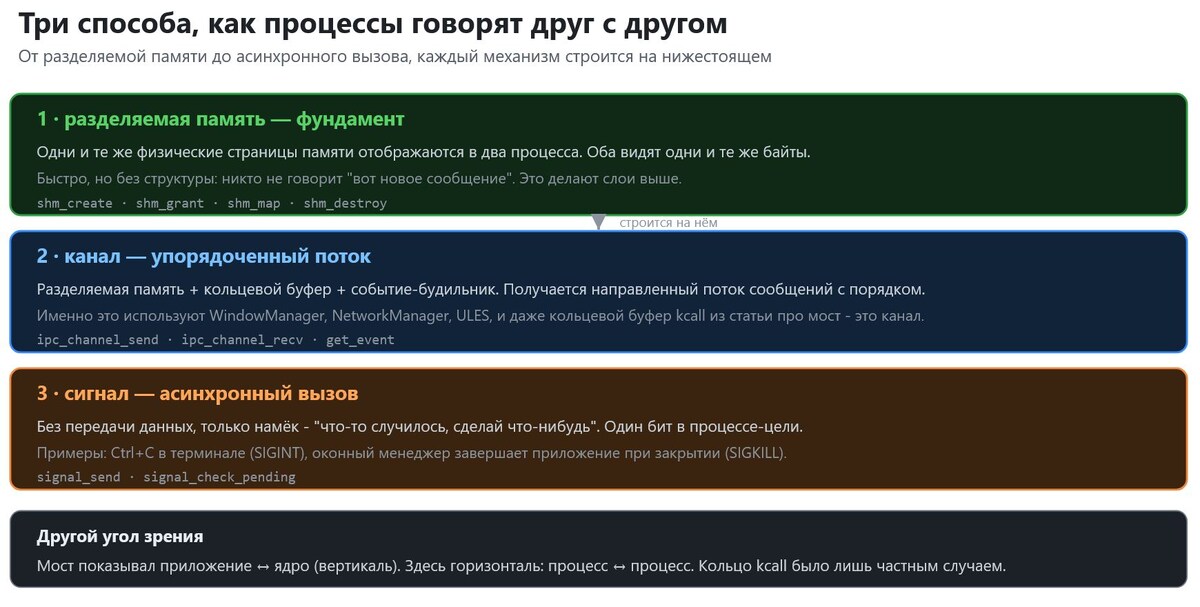 Три способа, как процессы говорят друг с другом

От разделяемой памяти до асинхронного вызова, каждый механизм строится на нижестоящем

1 · разделяемая память — фундамент

Одни и те же физические страницы памяти отображаются в два процесса. Оба видят одни и те же байты.

Быстро, но без структуры: никто не говорит "вот новое сообщение". Это делают слои выше.

shm_create · shm_grant · shm_map · shm_destroy

строится на нём

2 · канал — упорядоченный поток

Разделяемая память + кольцевой буфер + событие-будильник. Получается направленный поток сообщений с порядком.

Именно это используют WindowManager, NetworkManager, ULES, и даже кольцевой буфер kcall из статьи про мост - это канал.

ipc_channel_send · ipc_channel_recv · get_event

3 · сигнал — асинхронный вызов

Без передачи данных, только намёк - "что-то случилось, сделай что-нибудь". Один бит в процессе-цели.

Примеры: Ctrl+C в терминале (SIGINT), оконный менеджер завершает приложение при закрытии (SIGKILL).

signal_send · signal_check_pending

Другой угол зрения

Мост показывал приложение ↔ ядро (вертикаль). Здесь горизонталь: процесс ↔ процесс. Кольцо kcall было лишь частным случаем.